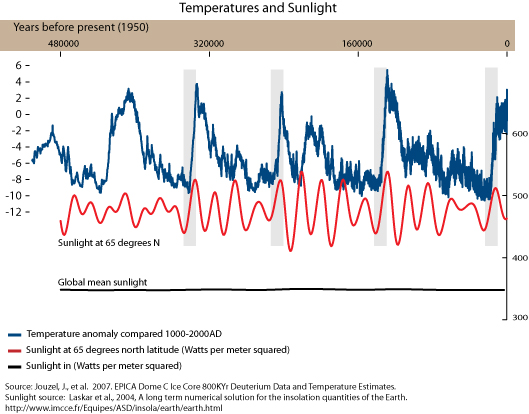 Temperatures and Sunlight

Years before present (1950)

480000
320000
160000
0

6
4
2
0
-2
-4
-6
-8
-10
-12

600
500
400
300

Sunlight at 65 degrees N

Global mean sunlight

Temperature anomaly compared 1000-2000AD
Sunlight at 65 degrees north latitude (Watts per meter squared)
Sunlight in (Watts per meter squared)

Source: Jouzel, J., et al. 2007. EPICA Dome C Ice Core 800KYr Deuterium Data and Temperature Estimates.
Sunlight source: Laskar et al., 2004, A long term numerical solution for the insolation quantities of the Earth.
http://www.imcce.fr/Equipes/ASD/insola/earth/earth.html